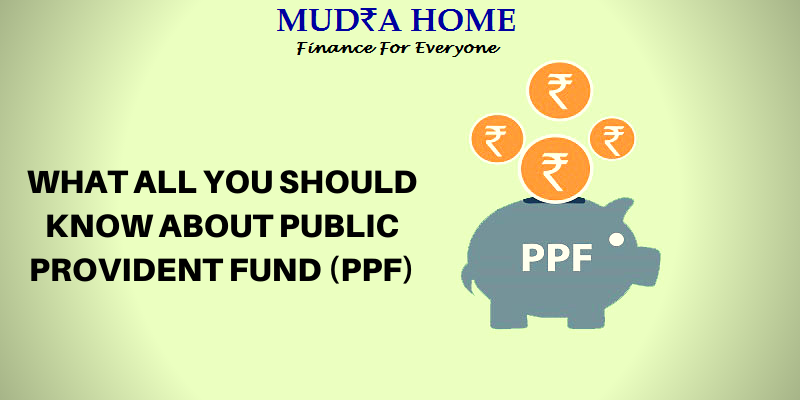 MUD₹A HOME
Finance For Everyone

WHAT ALL YOU SHOULD KNOW ABOUT PUBLIC PROVIDENT FUND (PPF)

₹ ₹ ₹ ₹

PPF